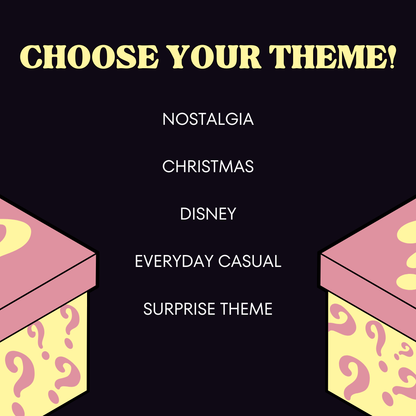 CHOOSE YOUR THEME!

NOSTALGIA

CHRISTMAS

DISNEY

EVERYDAY CASUAL

SURPRISE THEME